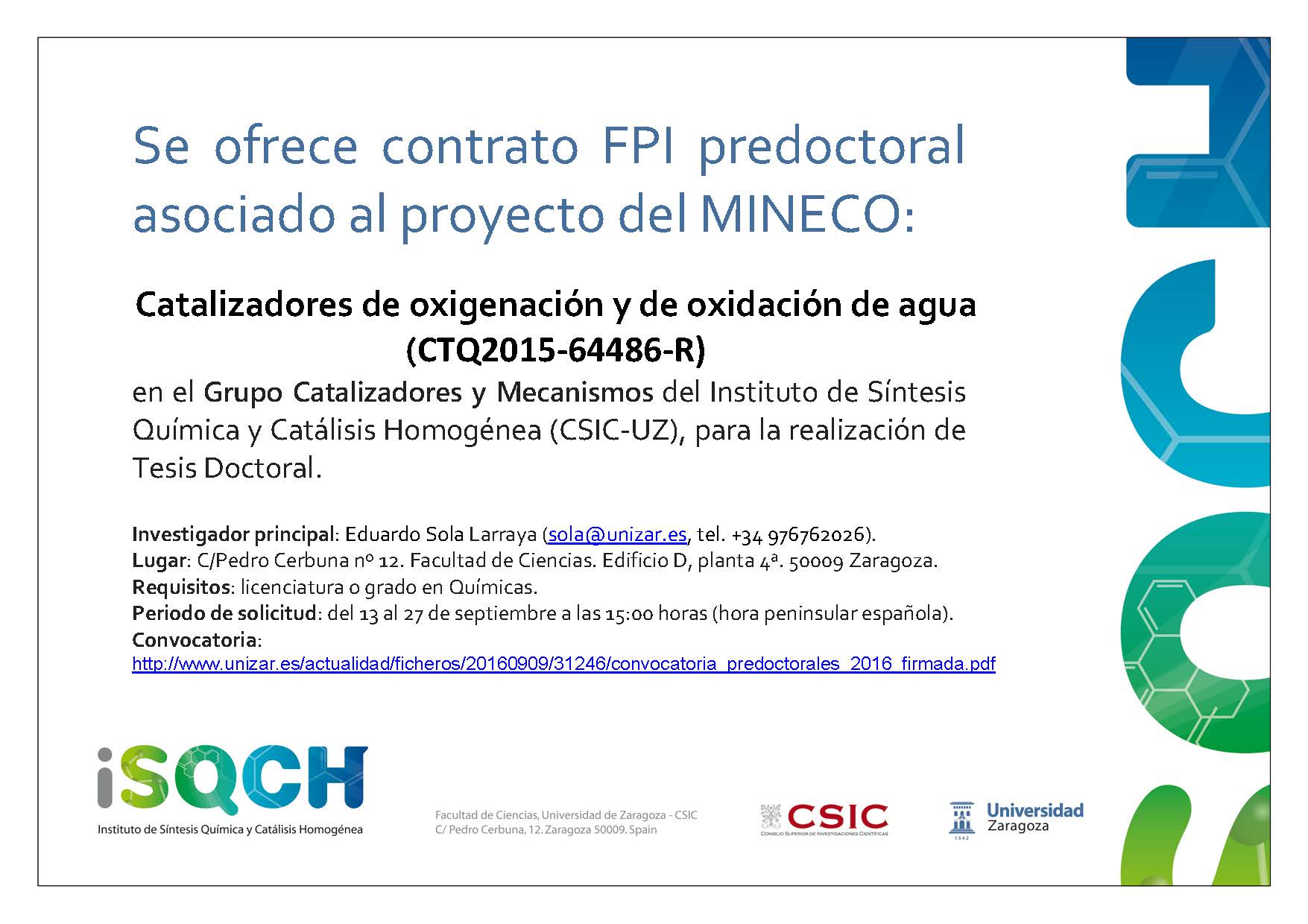 Se ofrece contrato FPI predoctoral asociado al proyecto del MINECO:

Catalizadores de oxigenación y de oxidación de agua (CTQ2015-64486-R)

en el Grupo Catalizadores y Mecanismos del Instituto de Síntesis Química y Catálisis Homogénea (CSIC-UZ), para la realización de Tesis Doctoral.

Investigador principal: Eduardo Sola Larraya (sola@unizar.es, tel. +34 976762026).
Lugar: C/Pedro Cerbuna nº 12. Facultad de Ciencias. Edificio D, planta 4ª. 50009 Zaragoza.
Requisitos: licenciatura o grado en Químicas.
Periodo de solicitud: del 13 al 27 de septiembre a las 15:00 horas (hora peninsular española).
Convocatoria:
http://www.unizar.es/actualidad/ficheros/20160909/31246/convocatoria_predoctorales_2016_firmada.pdf

iSQCH
Instituto de Síntesis Química y Catálisis Homogénea

Facultad de Ciencias, Universidad de Zaragoza - CSIC
C/ Pedro Cerbuna, 12. Zaragoza 50009. Spain

CSIC
CONSEJO SUPERIOR DE INVESTIGACIONES CIENTÍFICAS

Universidad Zaragoza
1542